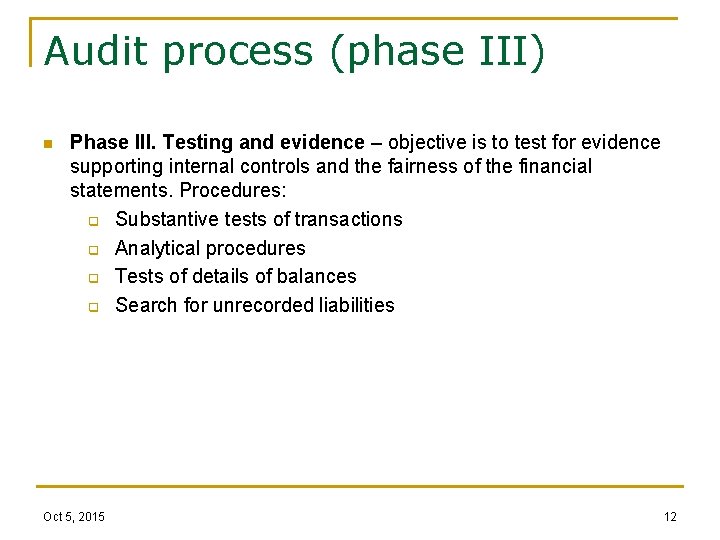 Audit process (phase III)

Phase III. Testing and evidence – objective is to test for evidence supporting internal controls and the fairness of the financial statements. Procedures:

Substantive tests of transactions
Analytical procedures
Tests of details of balances
Search for unrecorded liabilities

Oct 5, 2015

12